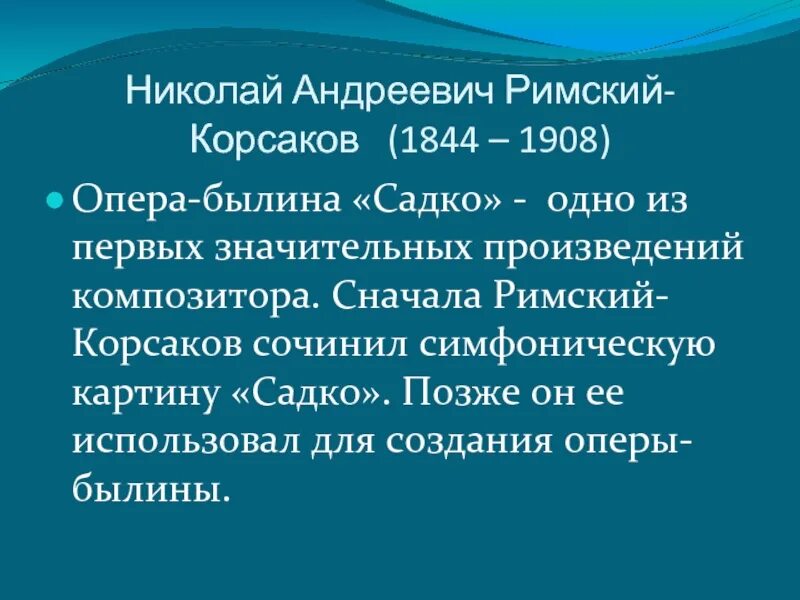 Николай Андреевич Римский-Корсаков (1844 – 1908)

Опера-былина «Садко» - одно из первых значительных произведений композитора. Сначала Римский-Корсаков сочинил симфоническую картину «Садко». Позже он ее использовал для создания оперы-былины.